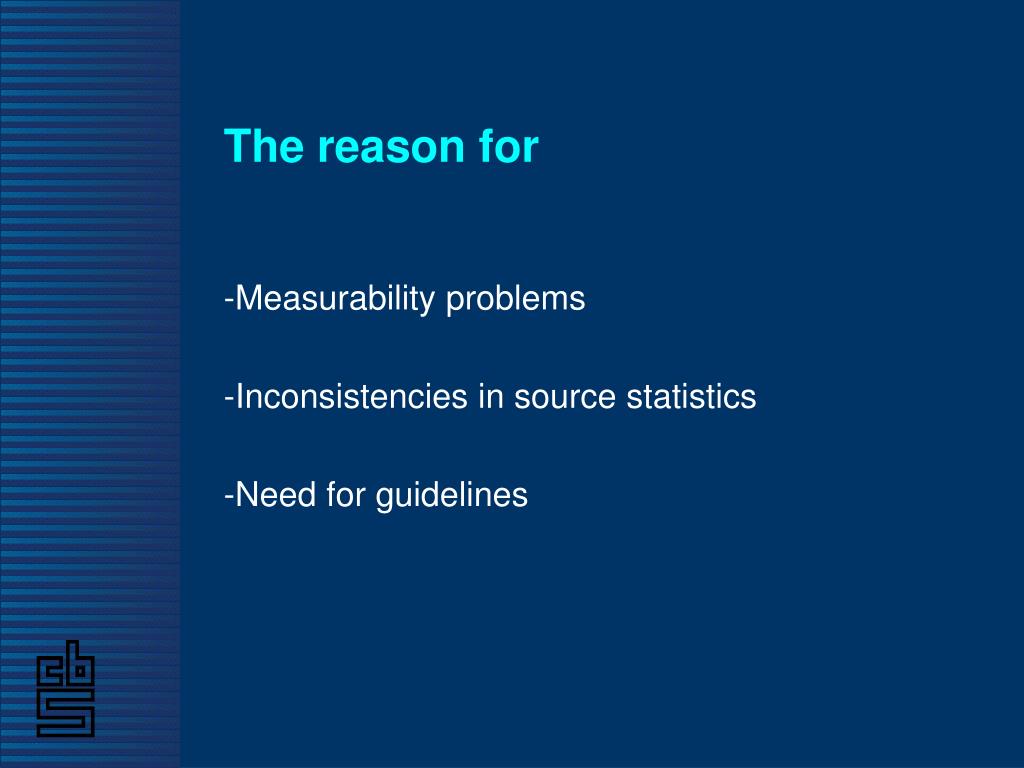 The reason for

-Measurability problems

-Inconsistencies in source statistics

-Need for guidelines

cbs